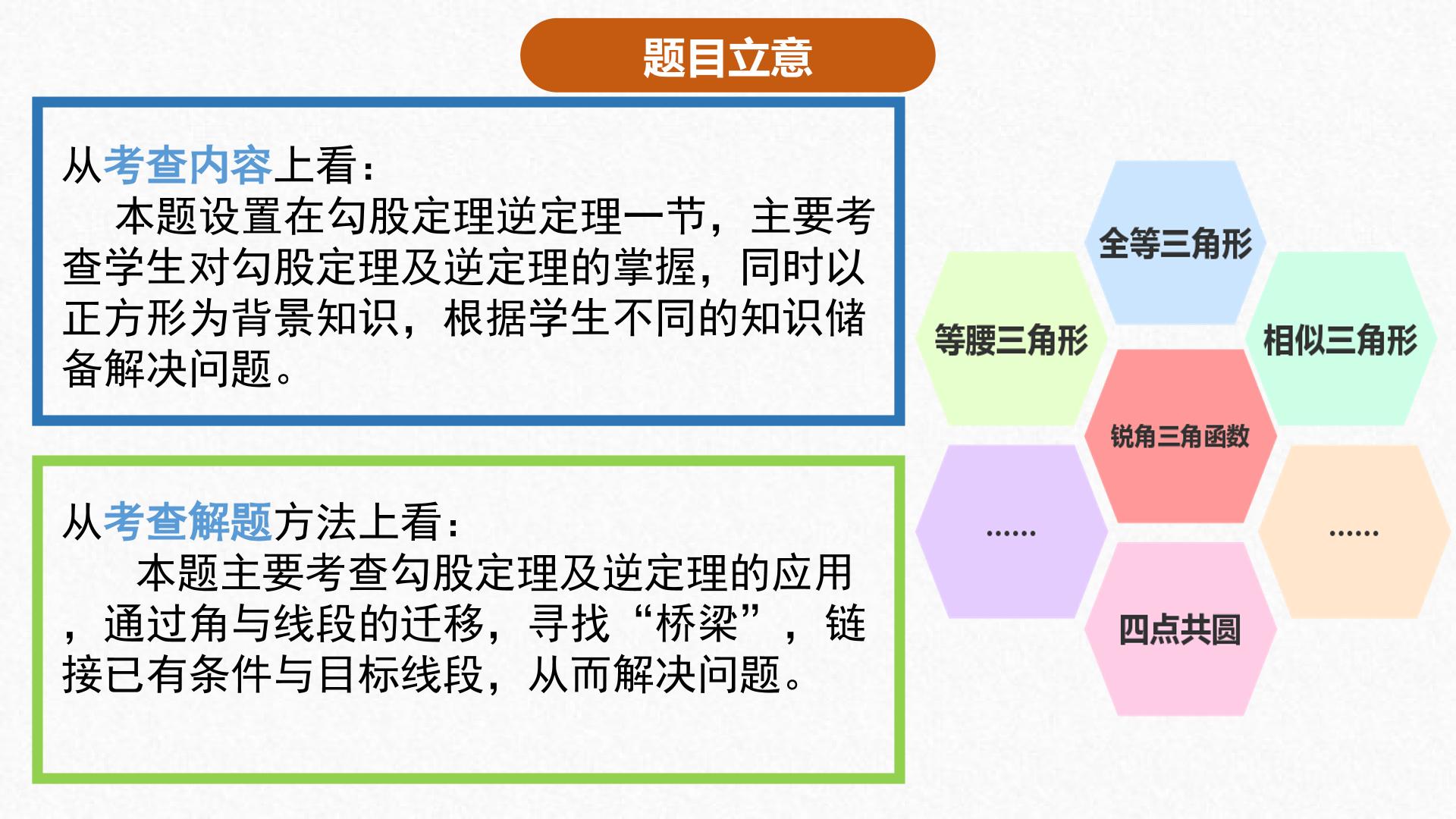 题目立意

从考查内容上看：
本题设置在勾股定理逆定理一节，主要考查学生对勾股定理及逆定理的掌握，同时以正方形为背景知识，根据学生不同的知识储备解决问题。

从考查解题方法上看：
本题主要考查勾股定理及逆定理的应用，通过角与线段的迁移，寻找“桥梁”，链接已有条件与目标线段，从而解决问题。

全等三角形
等腰三角形
相似三角形
锐角三角函数
......
......
四点共圆